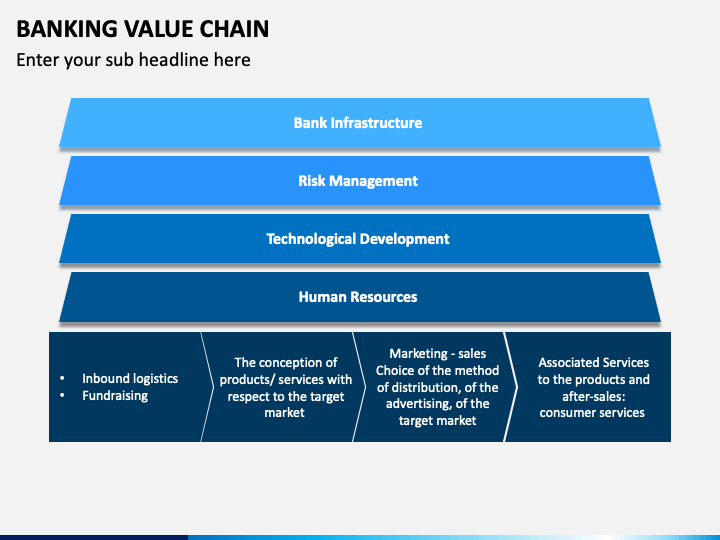 BANKING VALUE CHAIN

Enter your sub headline here

Bank Infrastructure

Risk Management

Technological Development

Human Resources

• Inbound logistics
• Fundraising

The conception of products/ services with respect to the target market

Marketing - sales
Choice of the method of distribution, of the advertising, of the target market

Associated Services to the products and after-sales: consumer services